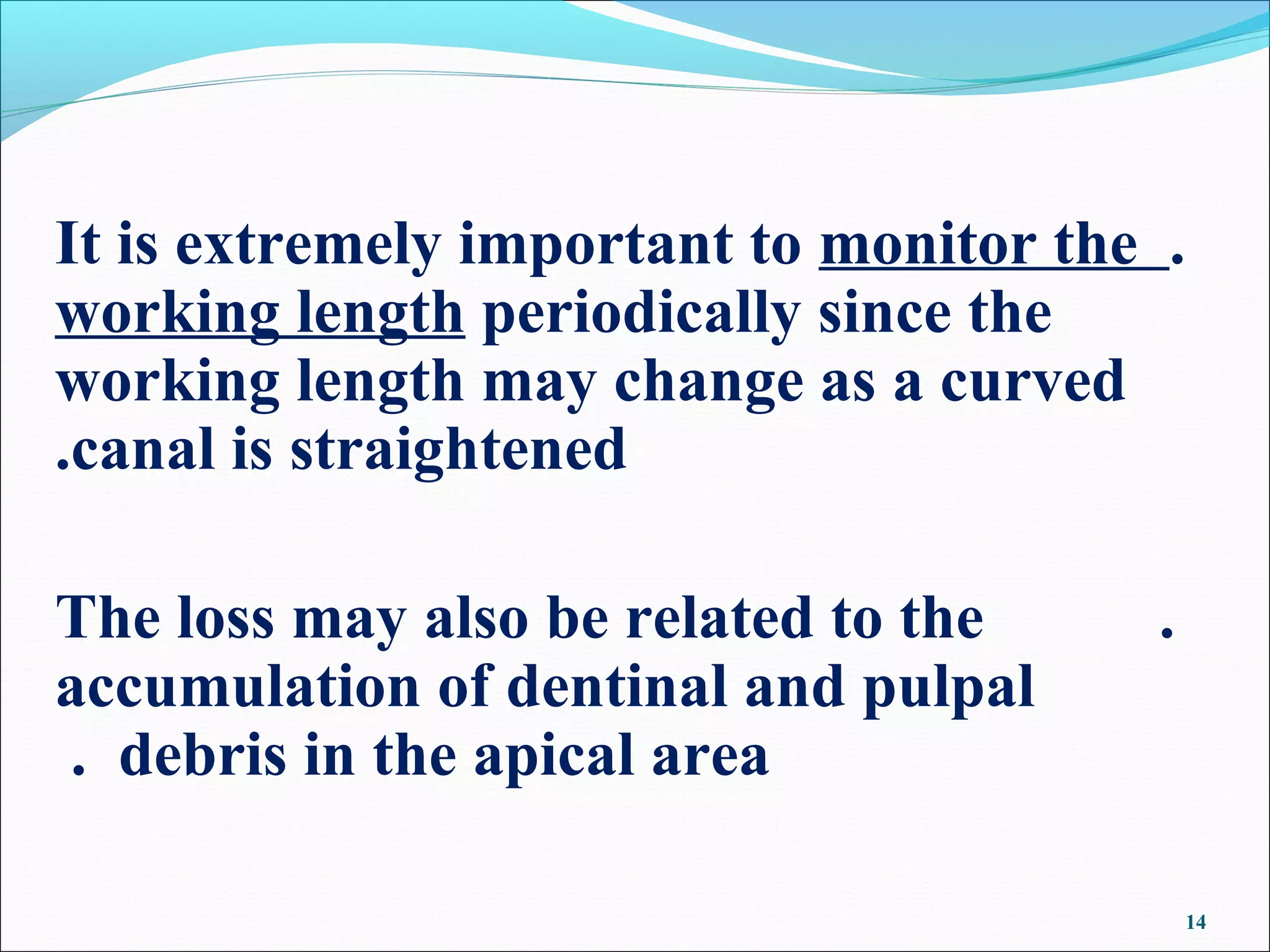 It is extremely important to monitor the . working length periodically since the working length may change as a curved .canal is straightened

The loss may also be related to the . accumulation of dentinal and pulpal . debris in the apical area

14